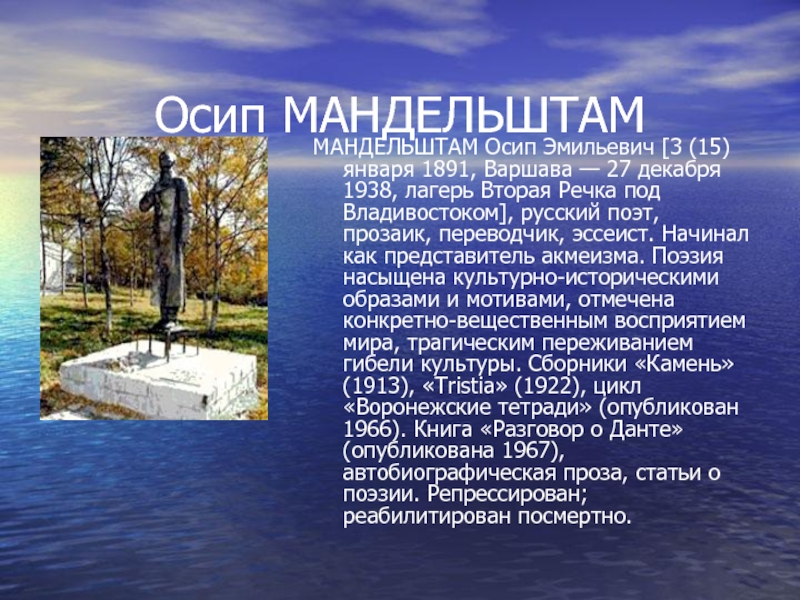 Осип МАНДЕЛЬШТАМ

МАНДЕЛЬШТАМ Осип Эмильевич [3 (15) января 1891, Варшава — 27 декабря 1938, лагерь Вторая Речка под Владивостоком], русский поэт, прозаик, переводчик, эссеист. Начинал как представитель акмеизма. Поэзия насыщена культурно-историческими образами и мотивами, отмечена конкретно-вещественным восприятием мира, трагическим переживанием гибели культуры. Сборники «Камень» (1913), «Tristia» (1922), цикл «Воронежские тетради» (опубликован 1966). Книга «Разговор о Данте» (опубликована 1967), автобиографическая проза, статьи о поэзии. Репрессирован; реабилитирован посмертно.